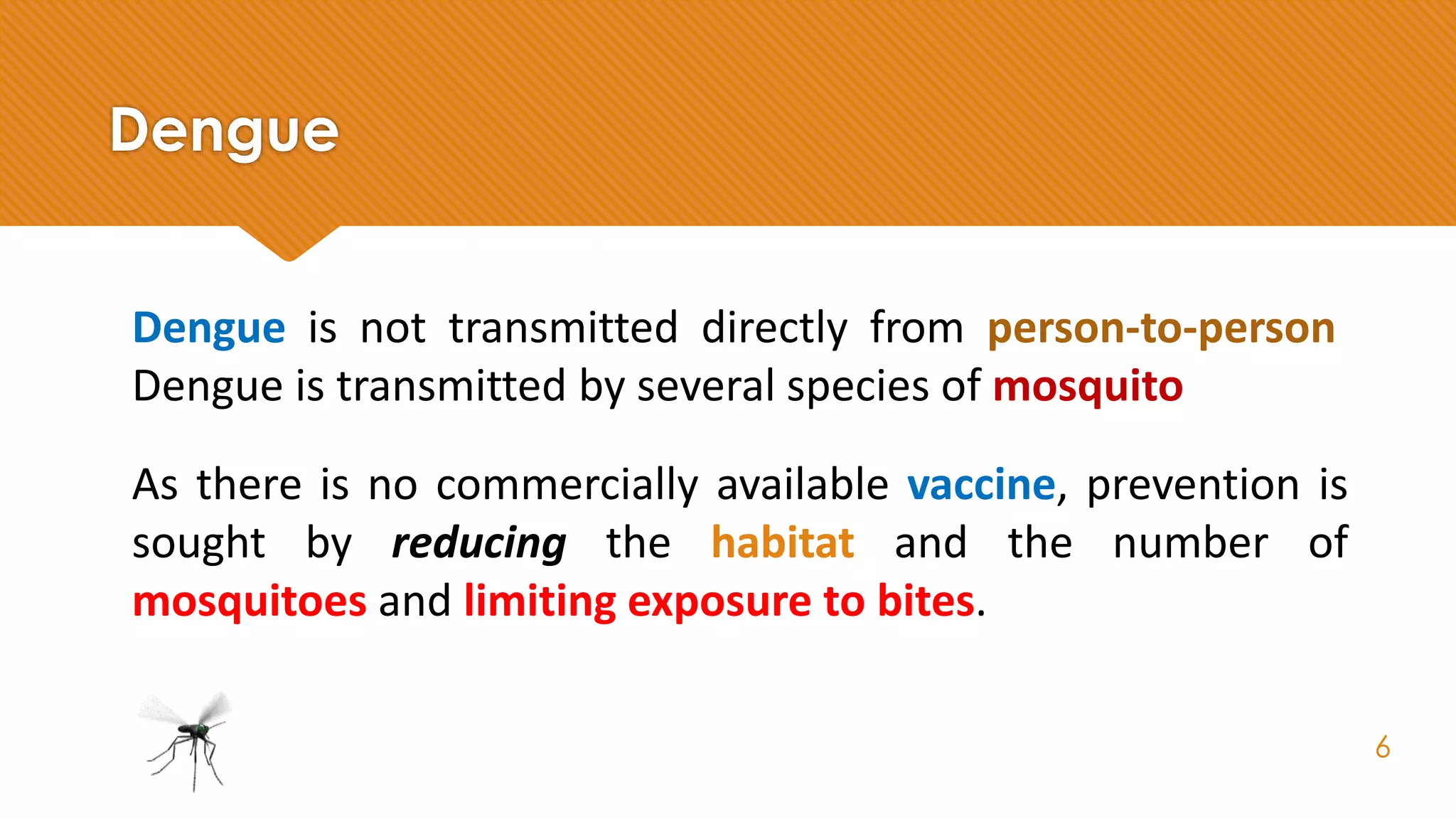 Dengue

Dengue is not transmitted directly from person-to-person
Dengue is transmitted by several species of mosquito

As there is no commercially available vaccine, prevention is sought by reducing the habitat and the number of mosquitoes and limiting exposure to bites.

6